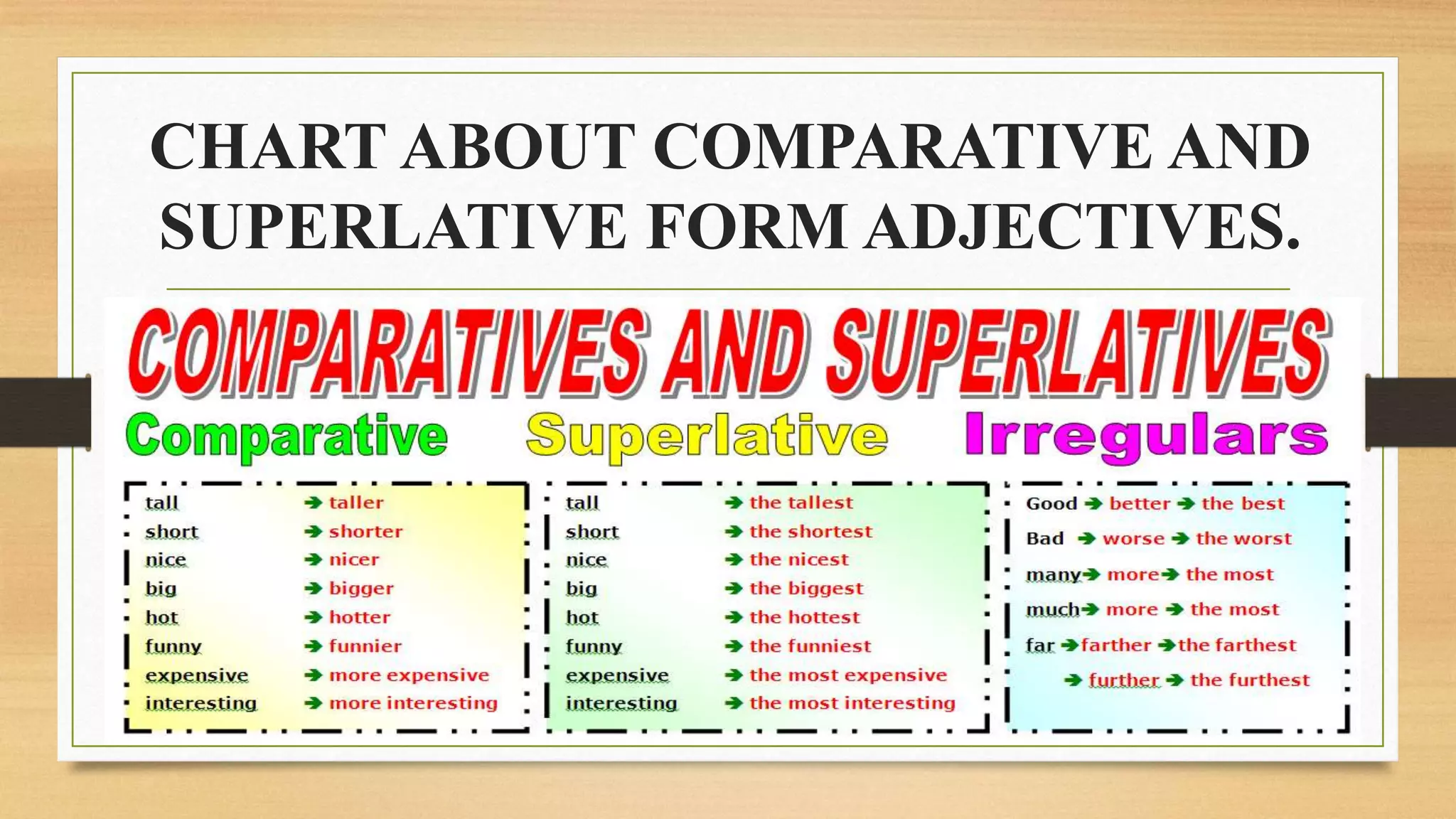 CHART ABOUT COMPARATIVE AND SUPERLATIVE FORM ADJECTIVES.

COMPARATIVES AND SUPERLATIVES

Comparative

tall → taller
short → shorter
nice → nicer
big → bigger
hot → hotter
funny → funnier
expensive → more expensive
interesting → more interesting

Superlative

tall → the tallest
short → the shortest
nice → the nicest
big → the biggest
hot → the hottest
funny → the funniest
expensive → the most expensive
interesting → the most interesting

Irregulars

Good → better → the best
Bad → worse → the worst
many → more → the most
much → more → the most
far → farther → the farthest
→ further → the furthest